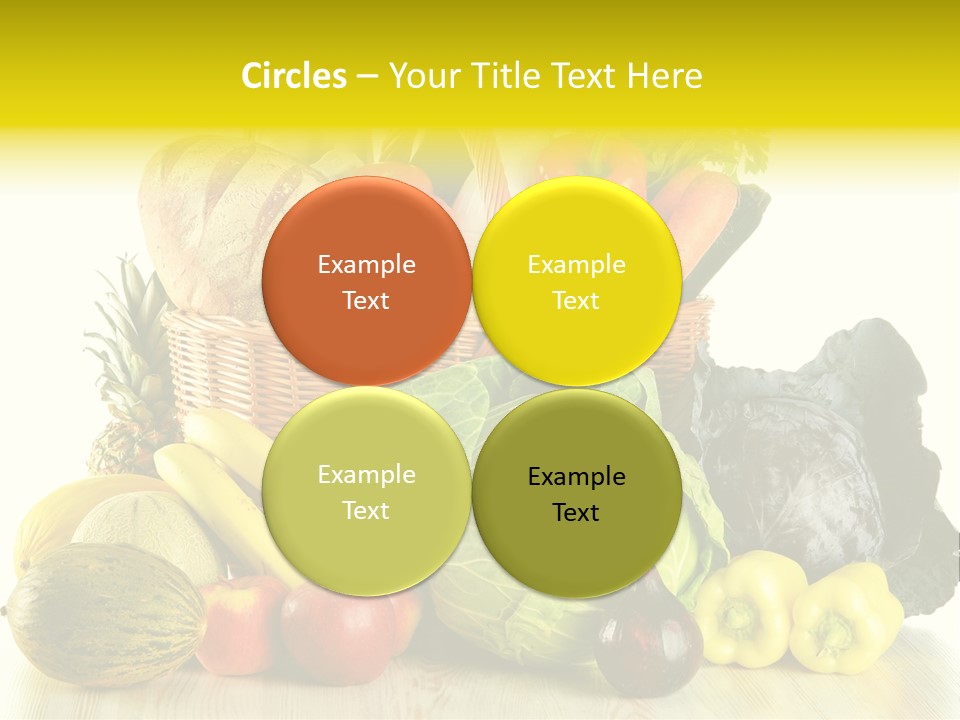 Circles – Your Title Text Here

Example Text

Example Text

Example Text

Example Text